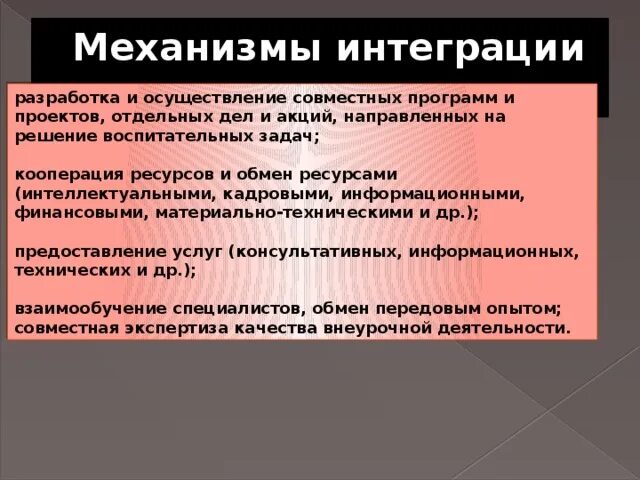 Механизмы интеграции

разработка и осуществление совместных программ и проектов, отдельных дел и акций, направленных на решение воспитательных задач;

кооперация ресурсов и обмен ресурсами (интеллектуальными, кадровыми, информационными, финансовыми, материально-техническими и др.);

предоставление услуг (консультативных, информационных, технических и др.);

взаимообучение специалистов, обмен передовым опытом; совместная экспертиза качества внеурочной деятельности.